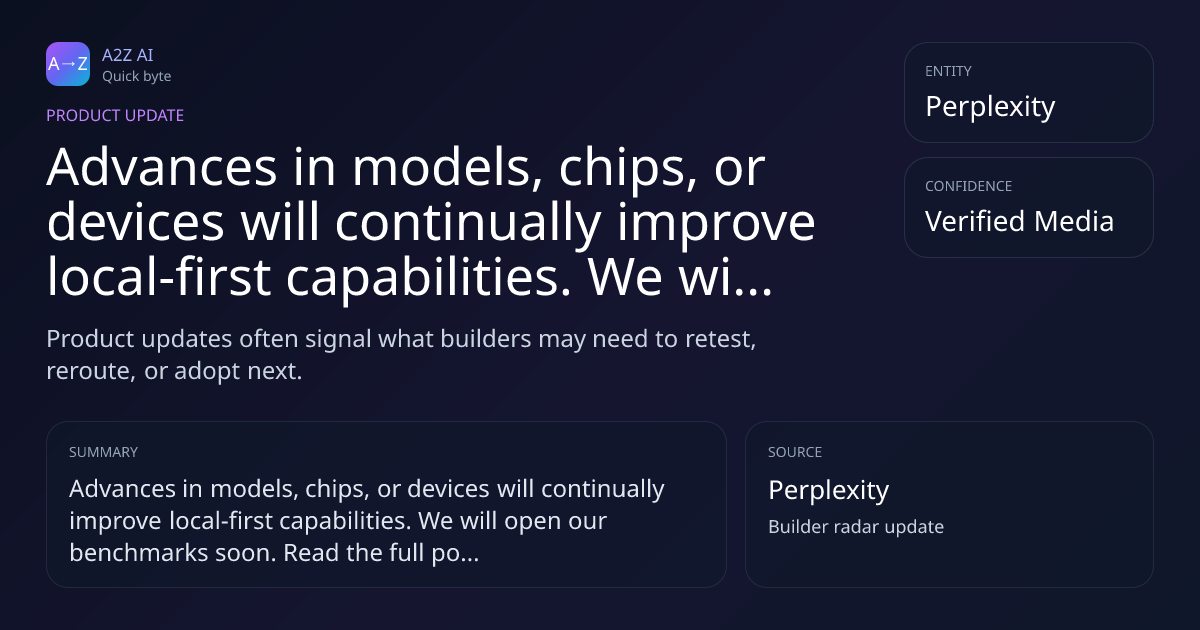 A→Z

A2Z AI
Quick byte

PRODUCT UPDATE

Advances in models, chips, or devices will continually improve local-first capabilities. We wi...

Product updates often signal what builders may need to retest, reroute, or adopt next.

ENTITY
Perplexity

CONFIDENCE
Verified Media

SUMMARY
Advances in models, chips, or devices will continually improve local-first capabilities. We will open our benchmarks soon. Read the full po...

SOURCE
Perplexity
Builder radar update